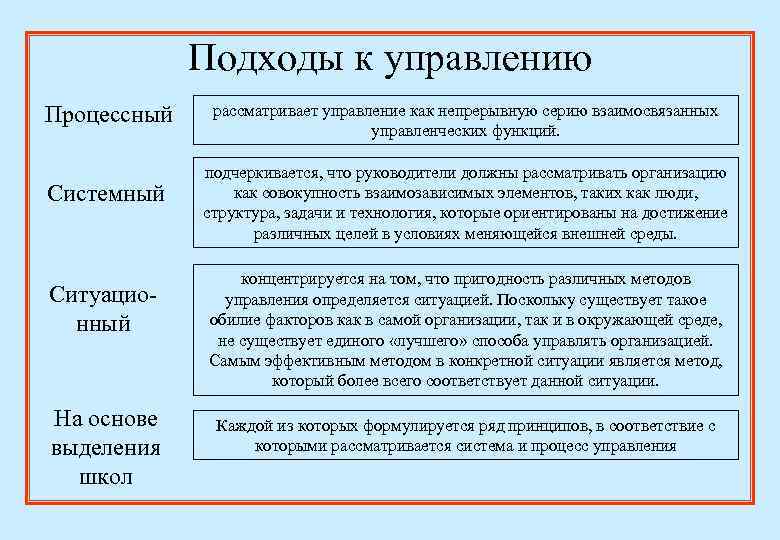 Подходы к управлению

Процессный

рассматривает управление как непрерывную серию взаимосвязанных управленческих функций.

Системный

подчеркивается, что руководители должны рассматривать организацию как совокупность взаимозависимых элементов, таких как люди, структура, задачи и технология, которые ориентированы на достижение различных целей в условиях меняющейся внешней среды.

Ситуационный

концентрируется на том, что пригодность различных методов управления определяется ситуацией. Поскольку существует такое обилие факторов как в самой организации, так и в окружающей среде, не существует единого «лучшего» способа управлять организацией. Самым эффективным методом в конкретной ситуации является метод, который более всего соответствует данной ситуации.

На основе выделения школ

Каждой из которых формулируется ряд принципов, в соответствие с которыми рассматривается система и процесс управления